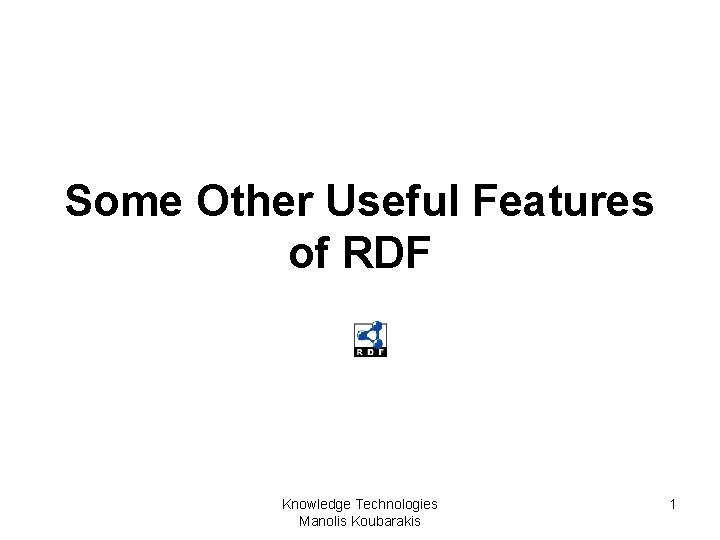 Some Other Useful Features of RDF

RDF

Knowledge Technologies
Manolis Koubarakis

1